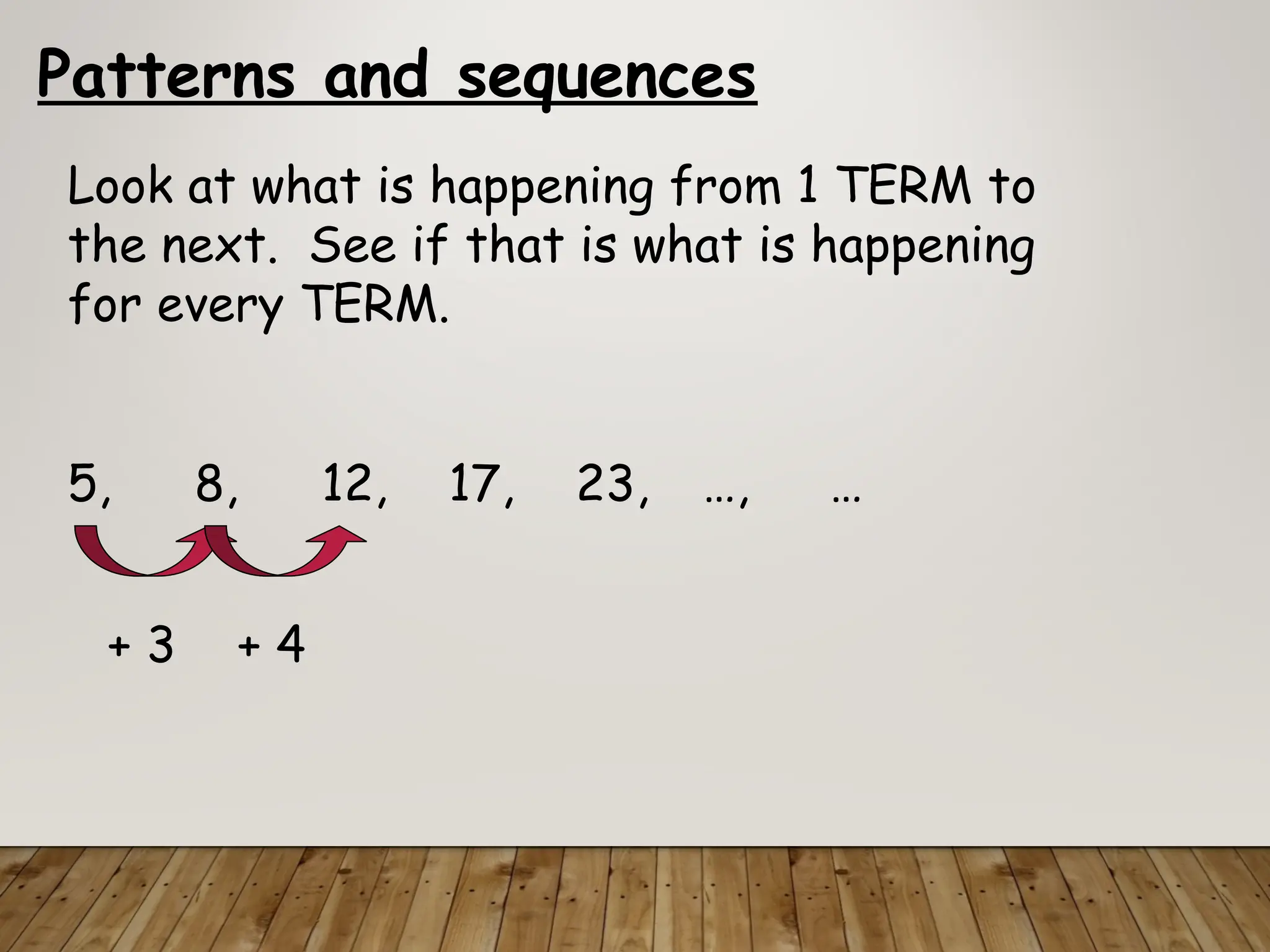 Patterns and sequences

Look at what is happening from 1 TERM to the next.  See if that is what is happening for every TERM.

5,    8,    12,    17,    23,    …,    …

+ 3    + 4